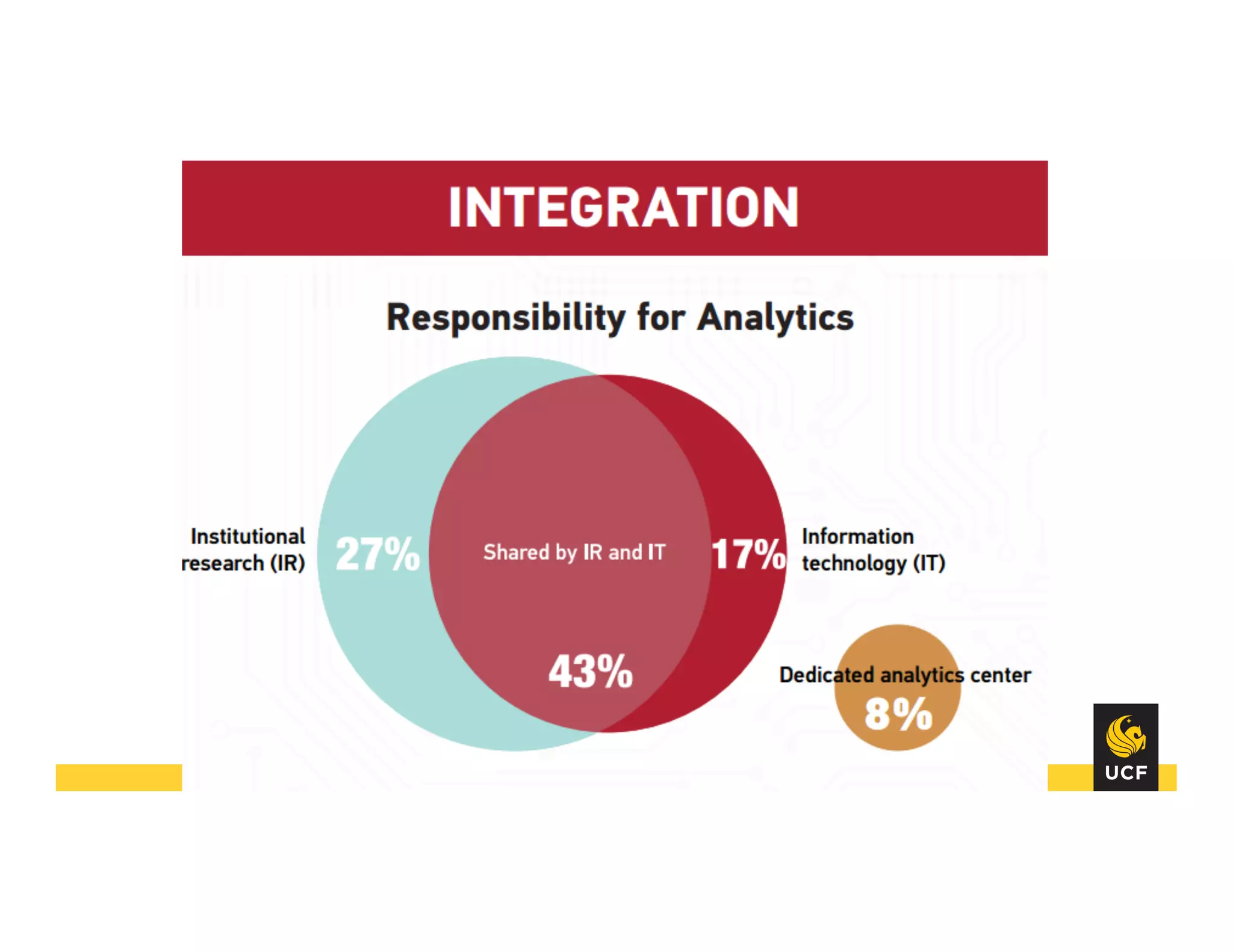 INTEGRATION

Responsibility for Analytics

Institutional research (IR)

27%

Shared by IR and IT

43%

17%

Information technology (IT)

Dedicated analytics center

8%

UCF